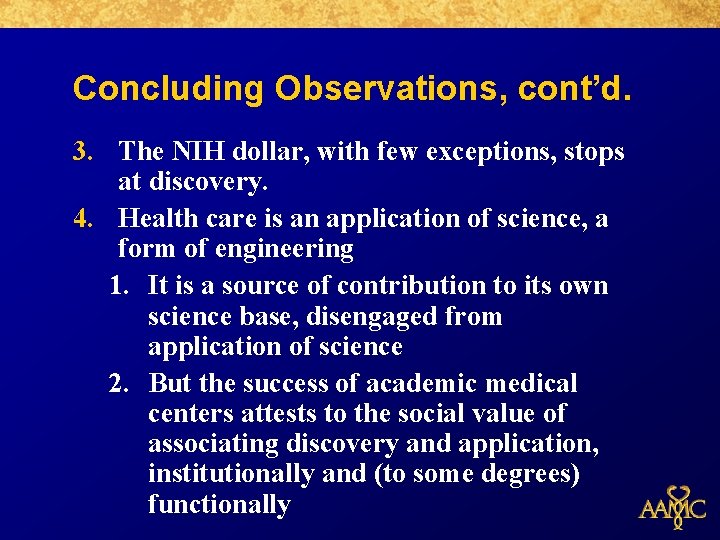 Concluding Observations, cont'd.

3. The NIH dollar, with few exceptions, stops at discovery.

4. Health care is an application of science, a form of engineering

1. It is a source of contribution to its own science base, disengaged from application of science

2. But the success of academic medical centers attests to the social value of associating discovery and application, institutionally and (to some degrees) functionally

AAMC